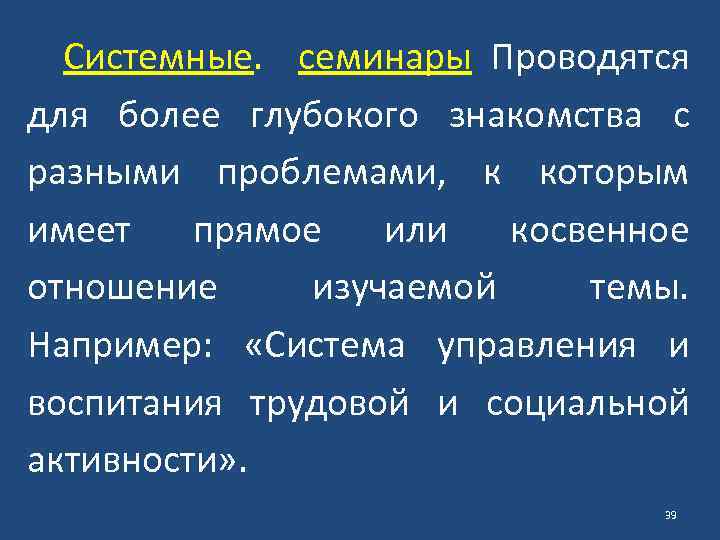 Системные. семинары Проводятся для более глубокого знакомства с разными проблемами, к которым имеет прямое или косвенное отношение изучаемой темы. Например: «Система управления и воспитания трудовой и социальной активности».

39